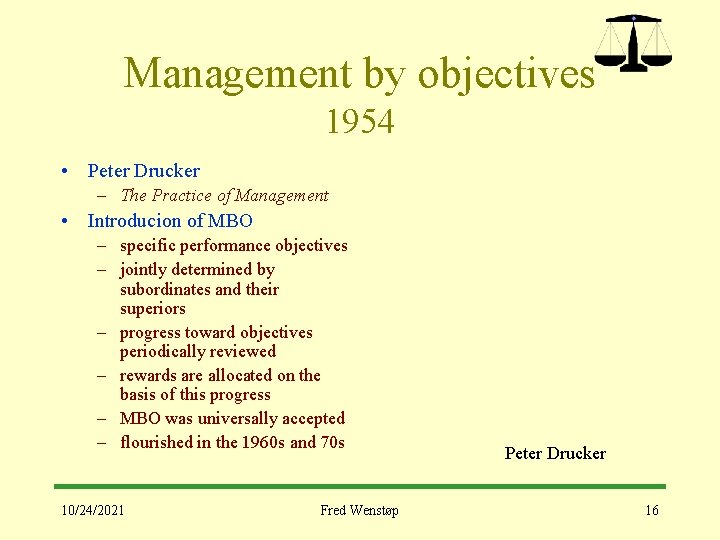 Management by objectives
1954

• Peter Drucker
– The Practice of Management
• Introducion of MBO
– specific performance objectives
– jointly determined by subordinates and their superiors
– progress toward objectives periodically reviewed
– rewards are allocated on the basis of this progress
– MBO was universally accepted
– flourished in the 1960s and 70s

Peter Drucker

10/24/2021
Fred Wenstøp
16